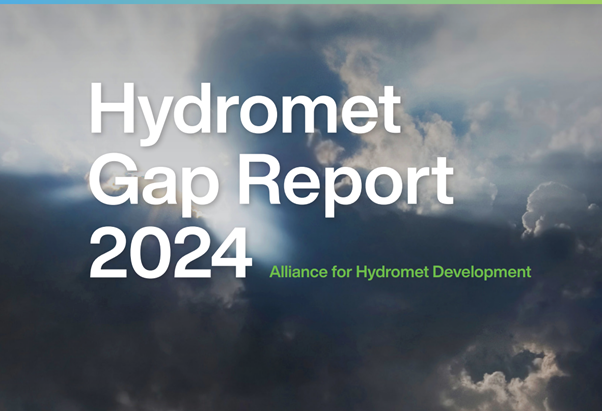 Hydromet Gap Report 2024

Alliance for Hydromet Development